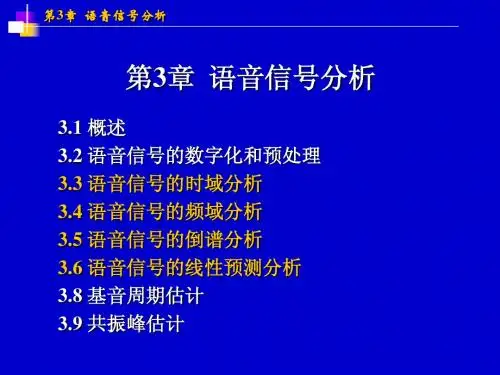 第3章 语音信号分析

第3章 语音信号分析

3.1 概述
3.2 语音信号的数字化和预处理
3.3 语音信号的时域分析
3.4 语音信号的频域分析
3.5 语音信号的倒谱分析
3.6 语音信号的线性预测分析
3.8 基音周期估计
3.9 共振峰估计